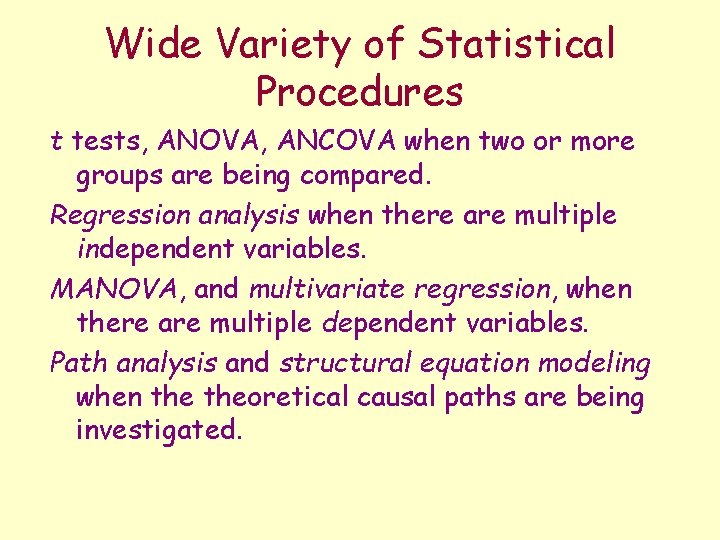 Wide Variety of Statistical Procedures

t tests, ANOVA, ANCOVA when two or more groups are being compared.

Regression analysis when there are multiple independent variables.

MANOVA, and multivariate regression, when there are multiple dependent variables.

Path analysis and structural equation modeling when the theoretical causal paths are being investigated.